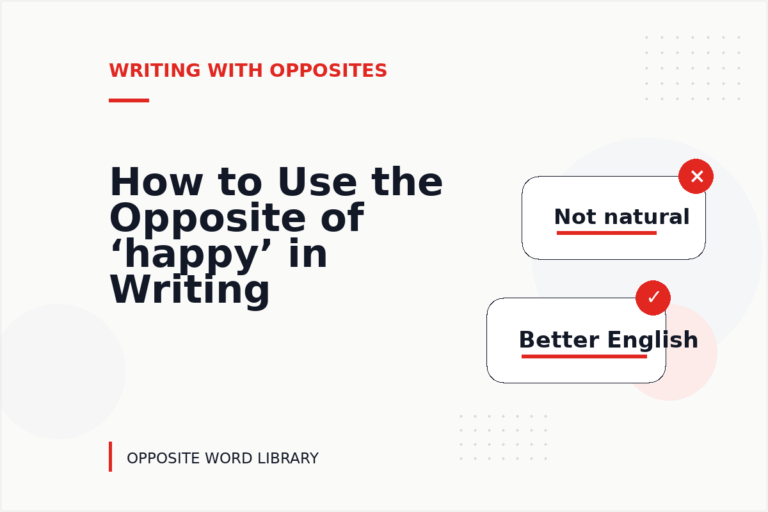 WRITING WITH OPPOSITES

How to Use the Opposite of ‘happy’ in Writing

✕

Not natural

✓

Better English

OPPOSITE WORD LIBRARY